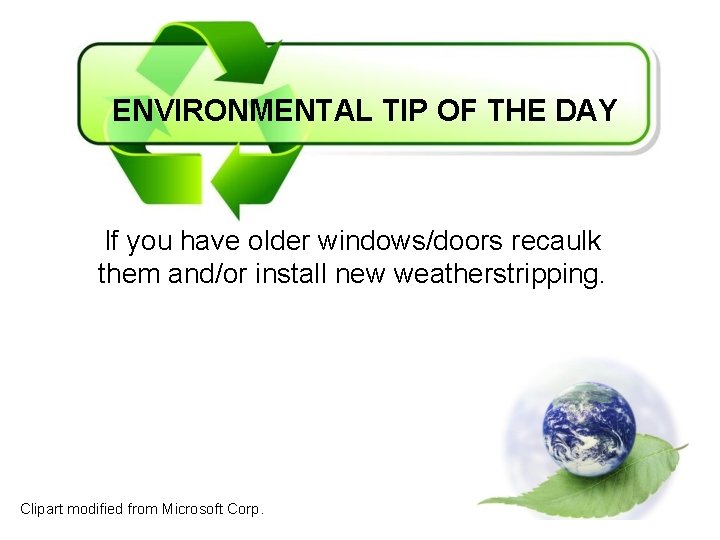 ENVIRONMENTAL TIP OF THE DAY

If you have older windows/doors recaulk them and/or install new weatherstripping.

Clipart modified from Microsoft Corp.